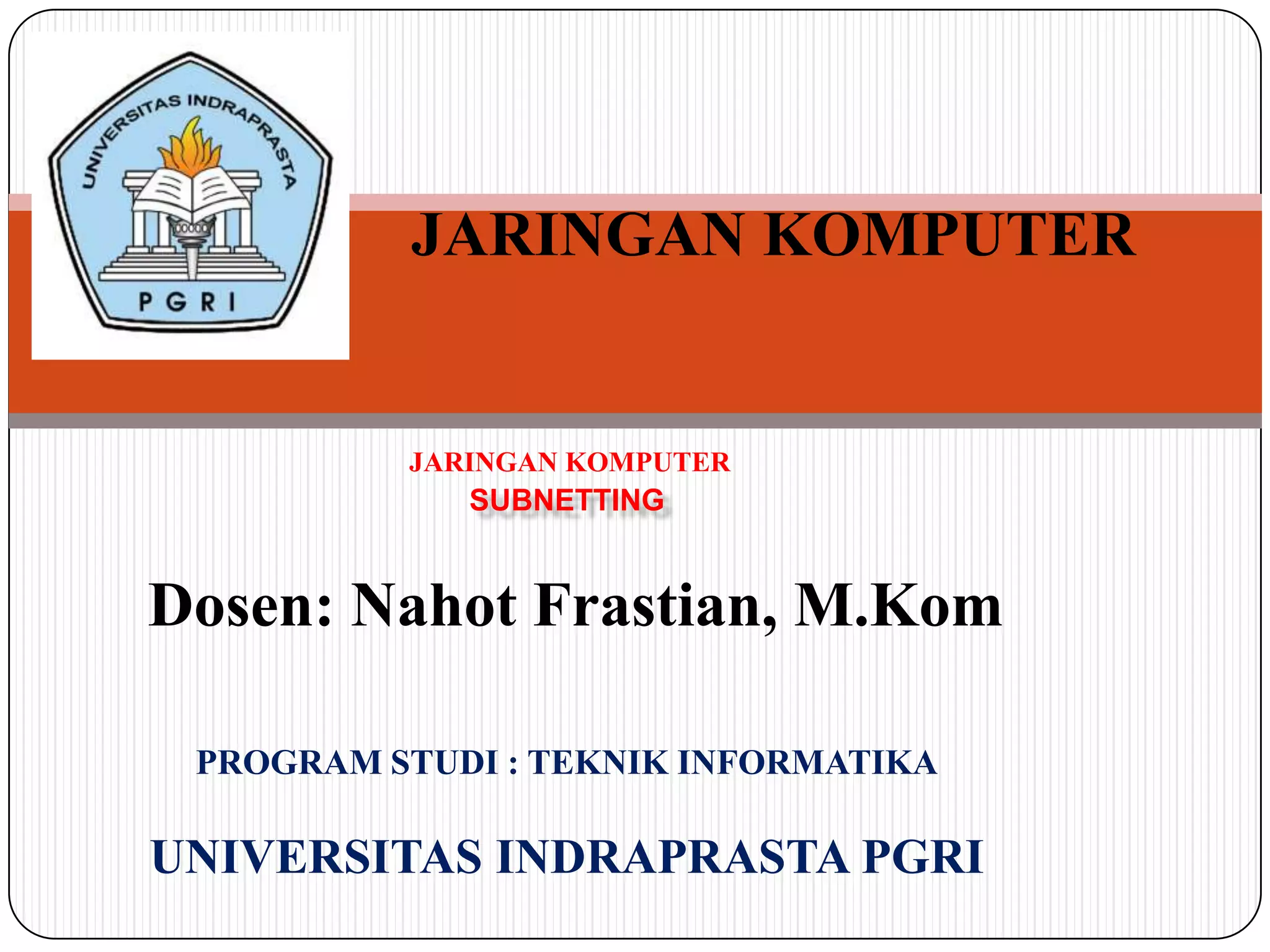 UNIVERSITAS INDRAPRASTA
PGRI

JARINGAN KOMPUTER

JARINGAN KOMPUTER
SUBNETTING

Dosen: Nahot Frastian, M.Kom

PROGRAM STUDI : TEKNIK INFORMATIKA

UNIVERSITAS INDRAPRASTA PGRI